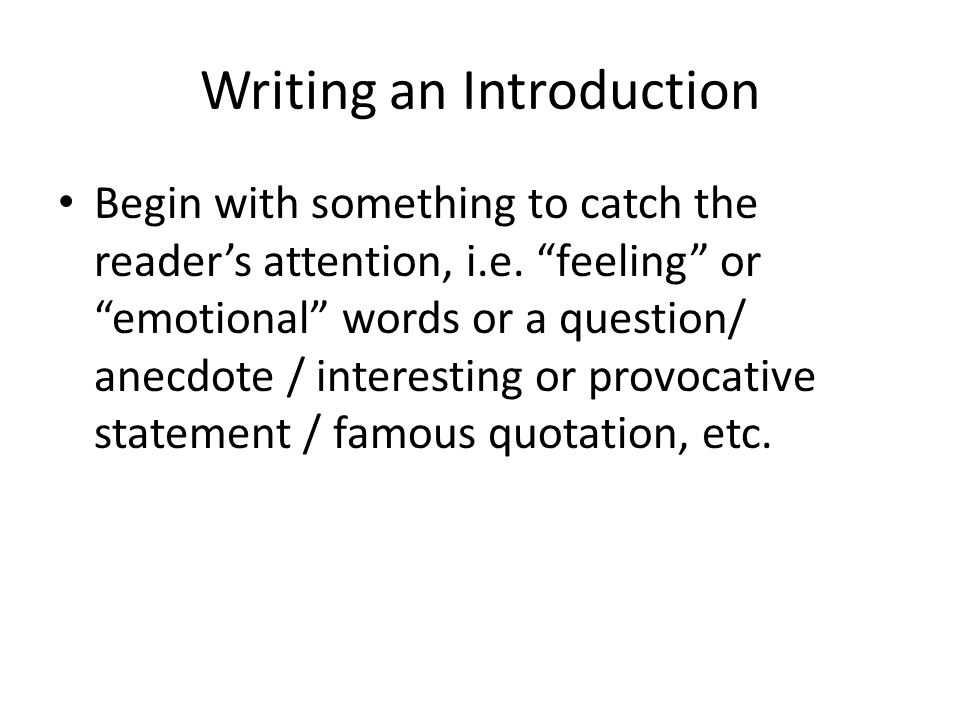 Writing an Introduction

• Begin with something to catch the reader’s attention, i.e. “feeling” or “emotional” words or a question/ anecdote / interesting or provocative statement / famous quotation, etc.